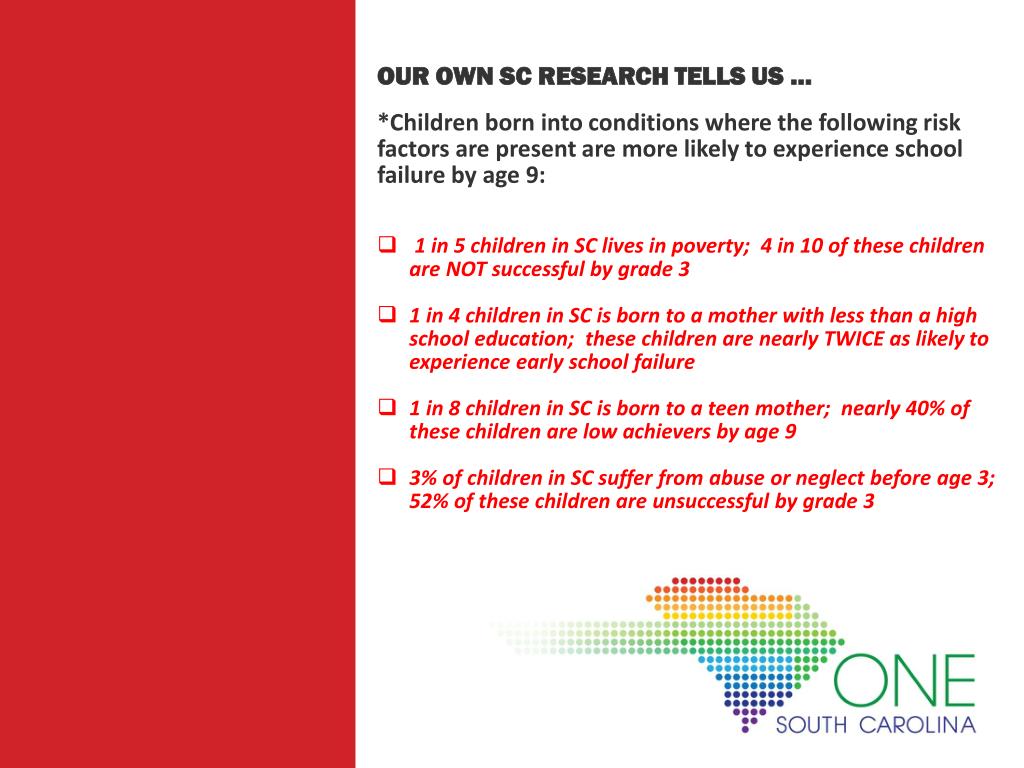 OUR OWN SC RESEARCH TELLS US …

*Children born into conditions where the following risk factors are present are more likely to experience school failure by age 9:

❑ 1 in 5 children in SC lives in poverty; 4 in 10 of these children are NOT successful by grade 3

❑ 1 in 4 children in SC is born to a mother with less than a high school education; these children are nearly TWICE as likely to experience early school failure

❑ 1 in 8 children in SC is born to a teen mother; nearly 40% of these children are low achievers by age 9

❑ 3% of children in SC suffer from abuse or neglect before age 3; 52% of these children are unsuccessful by grade 3

ONE
SOUTH CAROLINA